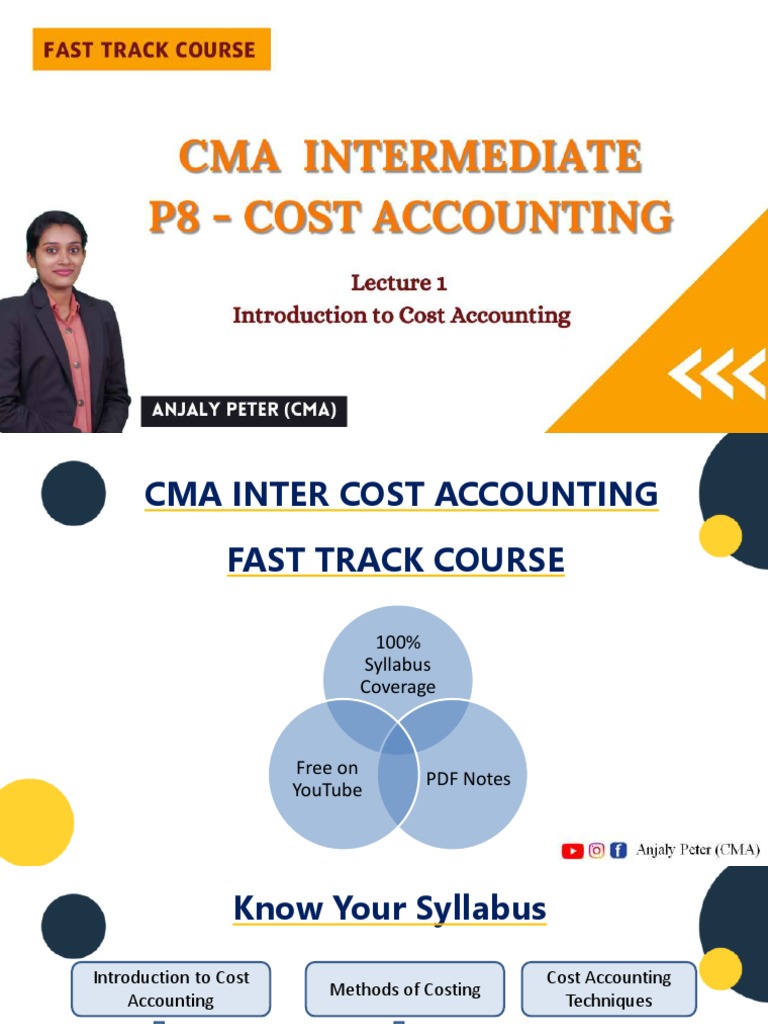 FAST TRACK COURSE

CMA INTERMEDIATE
P8 - COST ACCOUNTING

Lecture 1
Introduction to Cost Accounting

ANJALY PETER (CMA)

CMA INTER COST ACCOUNTING

FAST TRACK COURSE

100% Syllabus Coverage

Free on YouTube

PDF Notes

Anjaly Peter (CMA)

Know Your Syllabus

Introduction to Cost Accounting

Methods of Costing

Cost Accounting Techniques